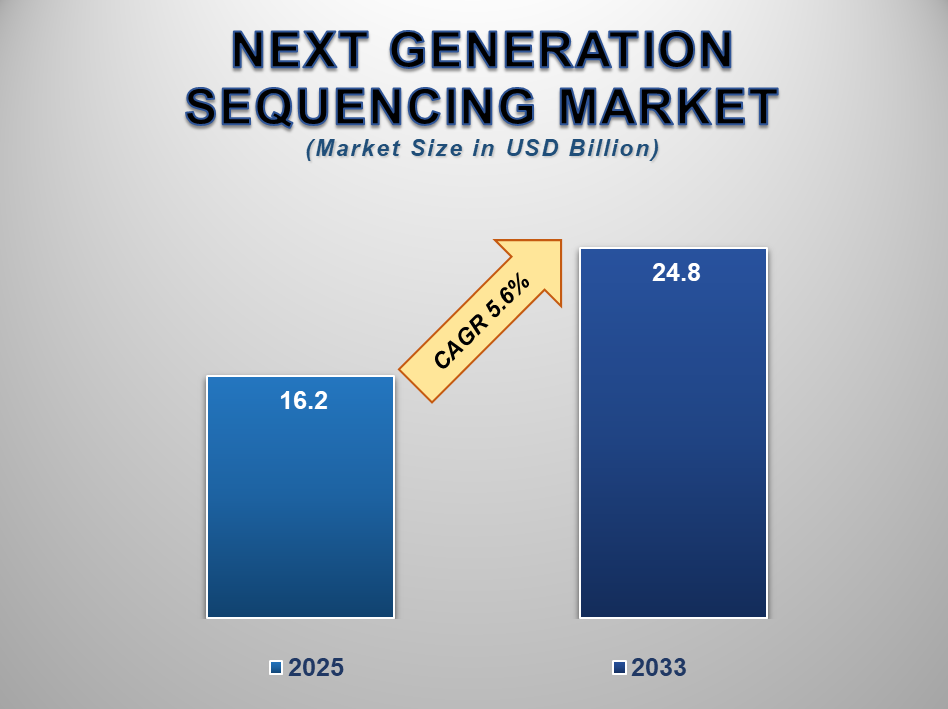 NEXT GENERATION SEQUENCING MARKET
(Market Size in USD Billion)

16.2

CAGR 5.6%

24.8

2025

2033